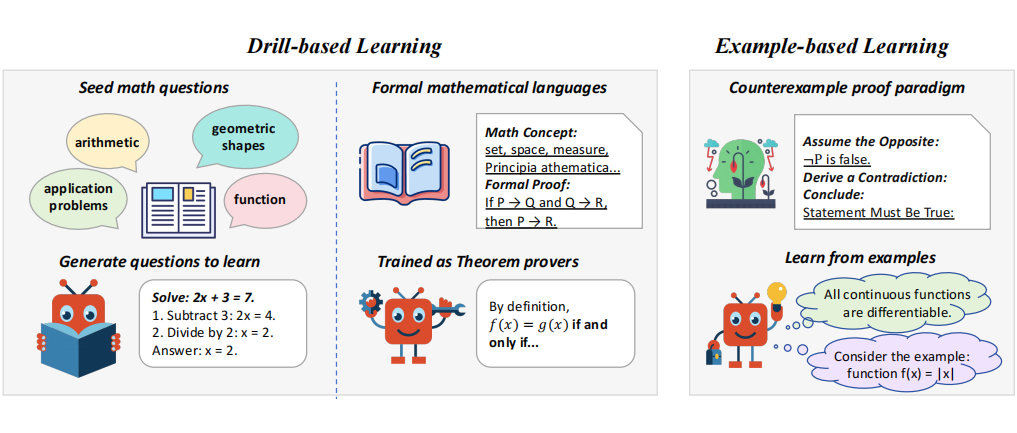 Drill-based Learning

Seed math questions

arithmetic

geometric shapes

application problems

function

Generate questions to learn

Solve: 2x + 3 = 7.
1. Subtract 3: 2x = 4.
2. Divide by 2: x = 2.
Answer: x = 2.

Formal mathematical languages

Math Concept:
set, space, measure,
Principia athematica...
Formal Proof:
If P → Q and Q → R,
then P → R.

Trained as Theorem provers

By definition, $f(x) = g(x)$ if and only if...

Example-based Learning

Counterexample proof paradigm

Assume the Opposite:
¬P is false.
Derive a Contradiction:
Conclude:
Statement Must Be True:

Learn from examples

All continuous functions are differentiable.

Consider the example: function f(x) = |x|